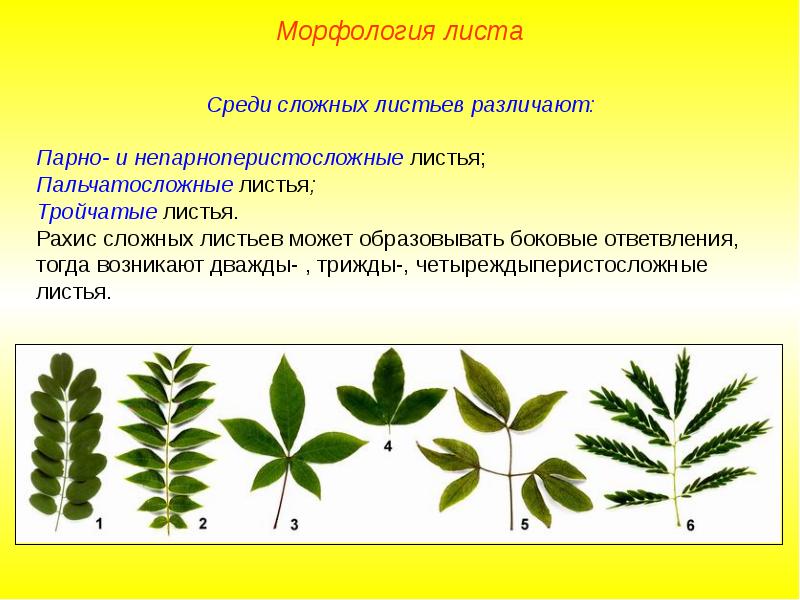 Морфология листа

Среди сложных листьев различают:

Парно- и непарноперистосложные листья;
Пальчатосложные листья;
Тройчатые листья.
Рахис сложных листьев может образовывать боковые ответвления, тогда возникают дважды- , трижды-, четыреждыперистосложные листья.

1
2
3
4
5
6